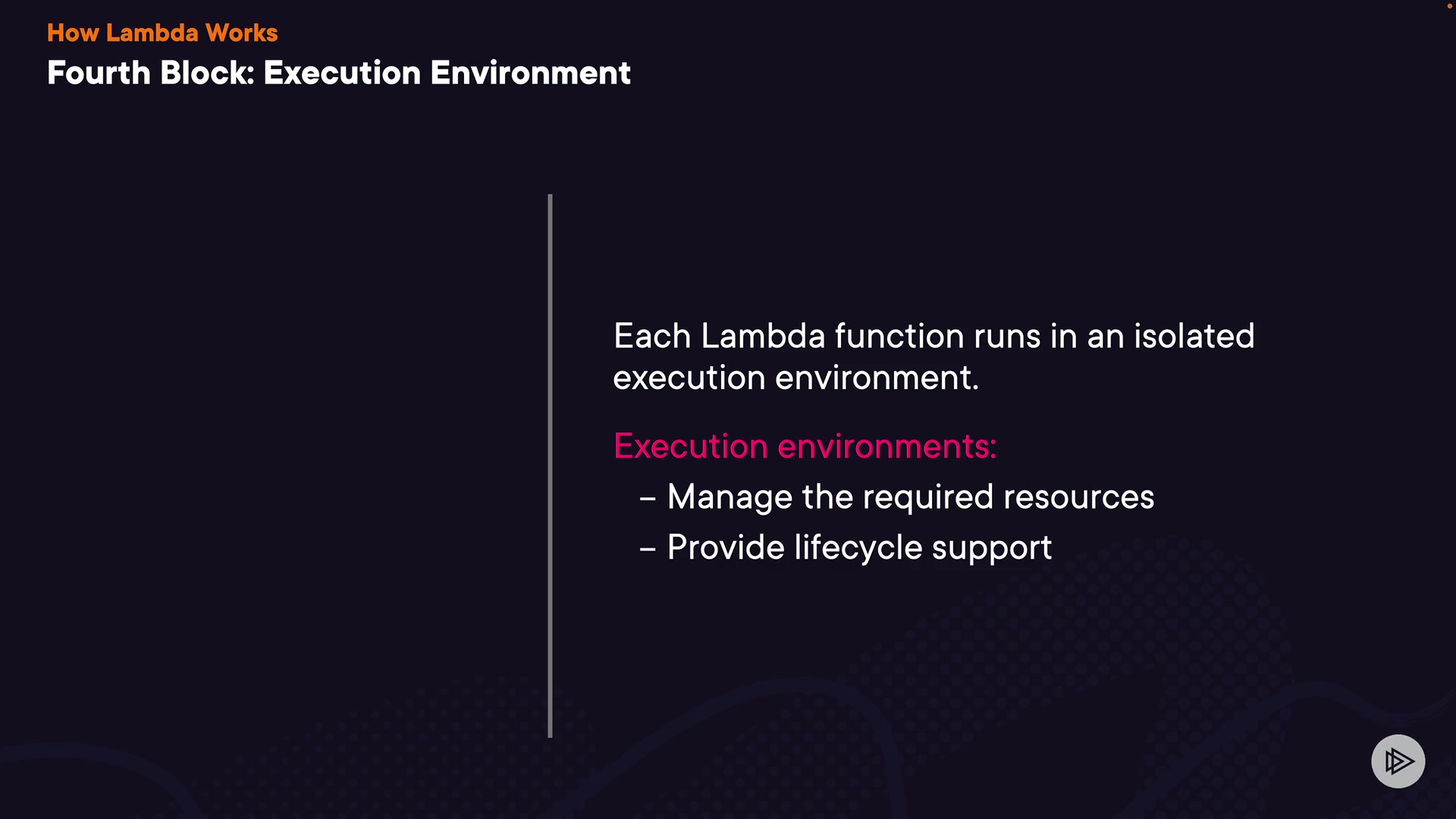 How Lambda Works
Fourth Block: Execution Environment

Each Lambda function runs in an isolated execution environment.

Execution environments:
– Manage the required resources
– Provide lifecycle support